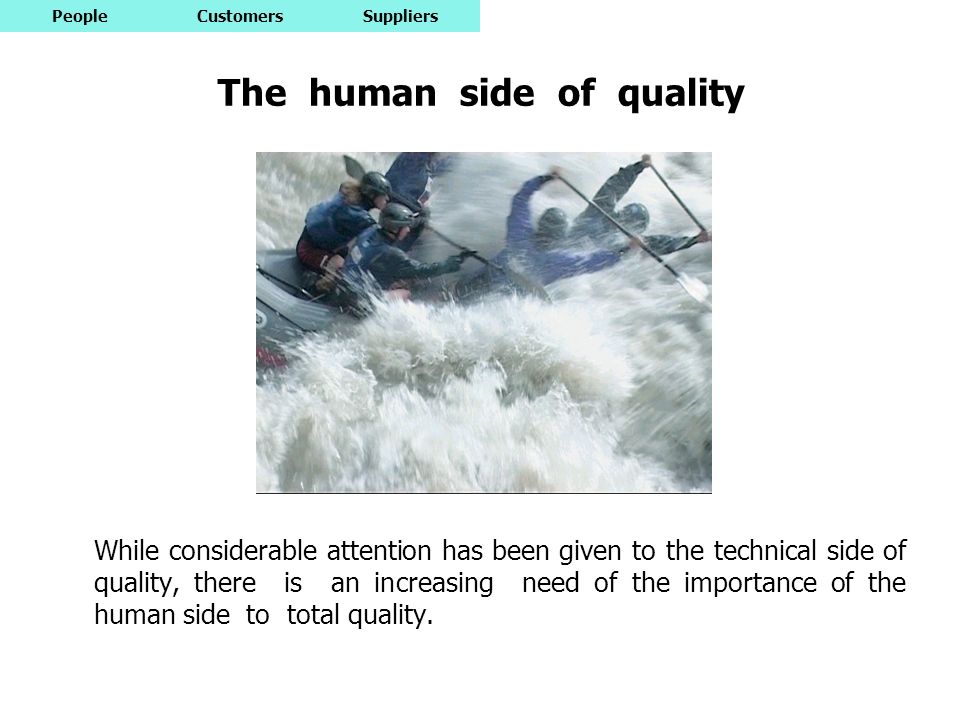 People Customers Suppliers

The human side of quality

While considerable attention has been given to the technical side of quality, there is an increasing need of the importance of the human side to total quality.